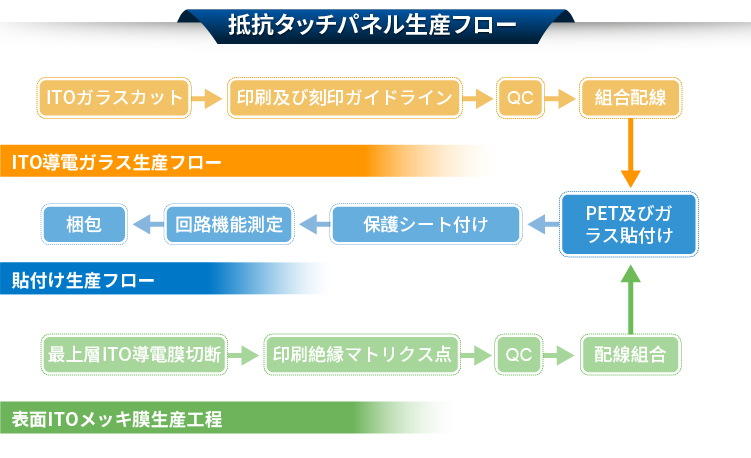 抵抗タッチパネル生産フロー

ITOガラスカット
印刷及び刻印ガイドライン
QC
組合配線

ITO導電ガラス生産フロー

PET及びガラス貼付け
保護シート付け
回路機能測定
梱包

貼付け生産フロー

最上層ITO導電膜切断
印刷絶縁マトリクス点
QC
配線組合

表面ITOメッキ膜生産工程